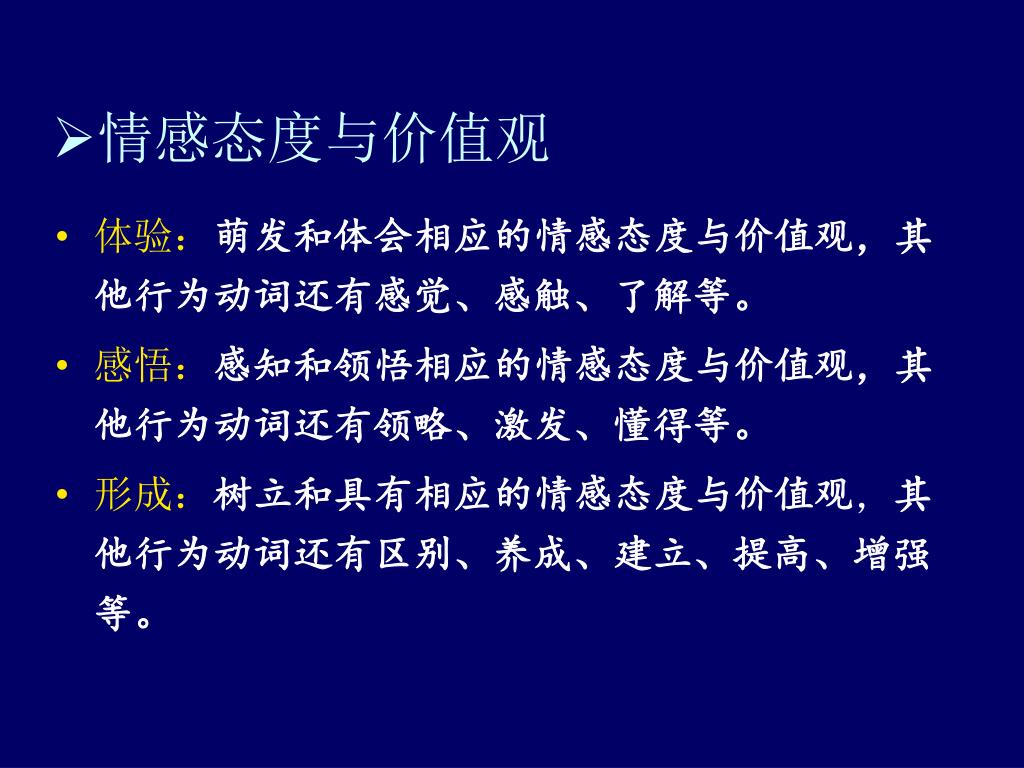 ➢情感态度与价值观

• 体验：萌发和体会相应的情感态度与价值观，其他行为动词还有感觉、感触、了解等。

• 感悟：感知和领悟相应的情感态度与价值观，其他行为动词还有领略、激发、懂得等。

• 形成：树立和具有相应的情感态度与价值观，其他行为动词还有区别、养成、建立、提高、增强等。